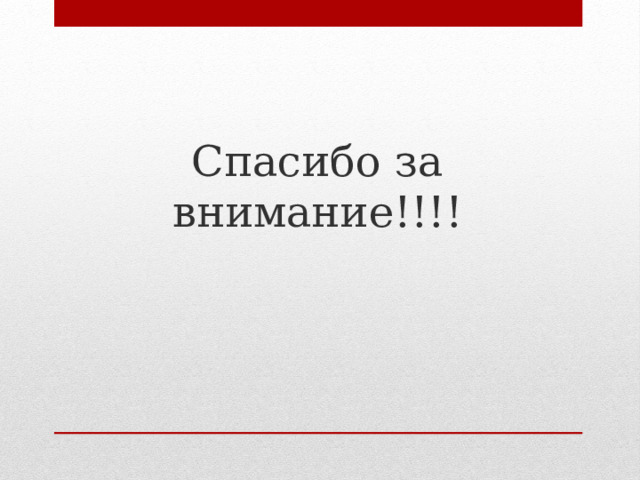 Спасибо за внимание!!!!